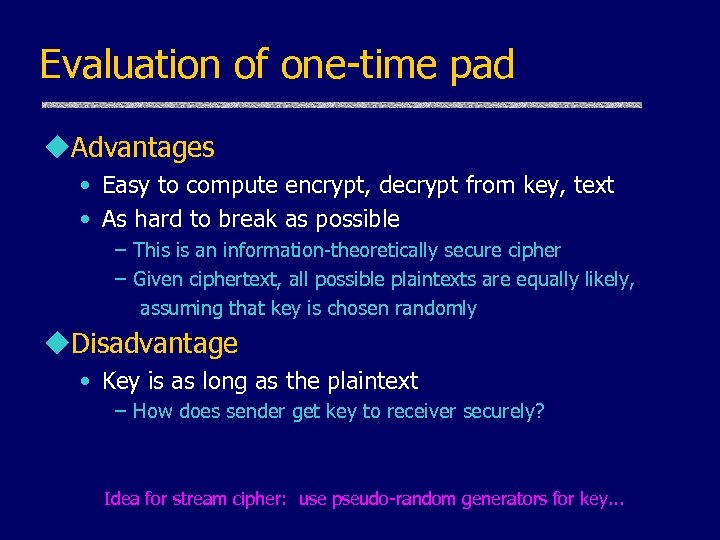 Evaluation of one-time pad

◆Advantages

• Easy to compute encrypt, decrypt from key, text

• As hard to break as possible

– This is an information-theoretically secure cipher

– Given ciphertext, all possible plaintexts are equally likely, assuming that key is chosen randomly

◆Disadvantage

• Key is as long as the plaintext

– How does sender get key to receiver securely?

Idea for stream cipher: use pseudo-random generators for key...